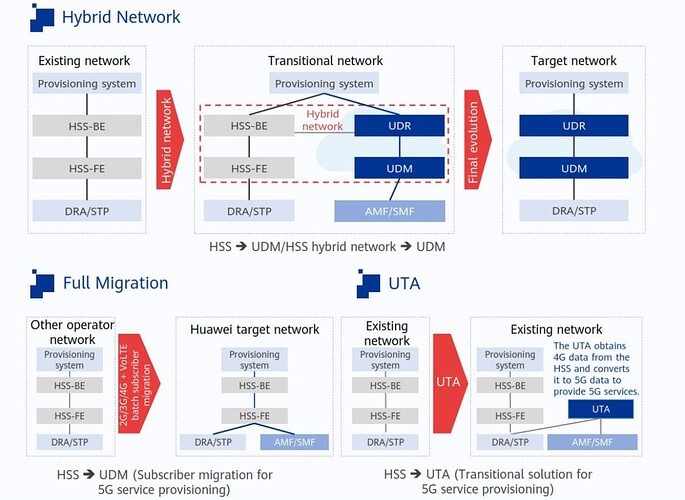 Hybrid Network

Existing network
Provisioning system
HSS-BE
HSS-FE
DRA/STP

Hybrid network

Transitional network
Provisioning system
HSS-BE
Hybrid network
UDR
HSS-FE
UDM
DRA/STP
AMF/SMF

Final evolution

Target network
Provisioning system
UDR
UDM
DRA/STP

HSS ➔ UDM/HSS hybrid network ➔ UDM

Full Migration

Other operator network
Provisioning system
HSS-BE
HSS-FE
DRA/STP

2G/3G/4G + VoLTE batch subscriber migration

Huawei target network
Provisioning system
HSS-BE
HSS-FE
DRA/STP
AMF/SMF

HSS ➔ UDM (Subscriber migration for 5G service provisioning)

UTA

Existing network
Provisioning system
HSS-BE
HSS-FE
DRA/STP

UTA

Existing network
Provisioning system
HSS-BE
HSS-FE
DRA/STP
The UTA obtains 4G data from the HSS and converts it to 5G data to provide 5G services.
UTA
AMF/SMF

HSS ➔ UTA (Transitional solution for 5G service provisioning)